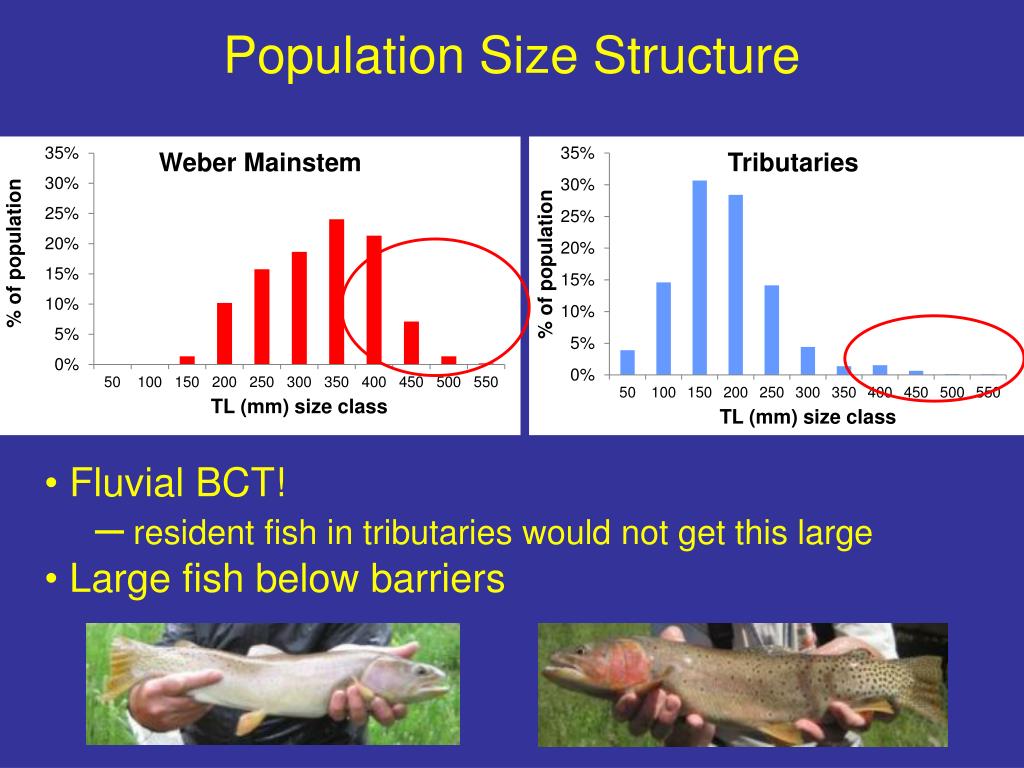 Population Size Structure

Weber Mainstem

% of population

35%
30%
25%
20%
15%
10%
5%
0%

50 100 150 200 250 300 350 400 450 500 550

TL (mm) size class

Tributaries

% of population

35%
30%
25%
20%
15%
10%
5%
0%

50 100 150 200 250 300 350 400 450 500 550

TL (mm) size class

• Fluvial BCT!
– resident fish in tributaries would not get this large
• Large fish below barriers